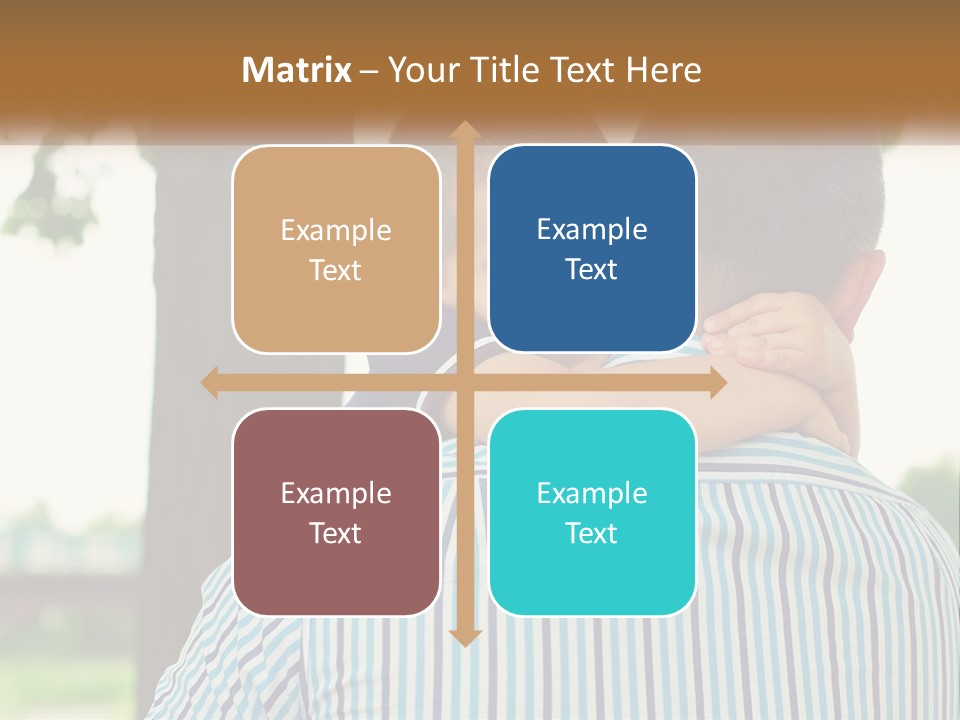 Matrix – Your Title Text Here

Example Text

Example Text

Example Text

Example Text